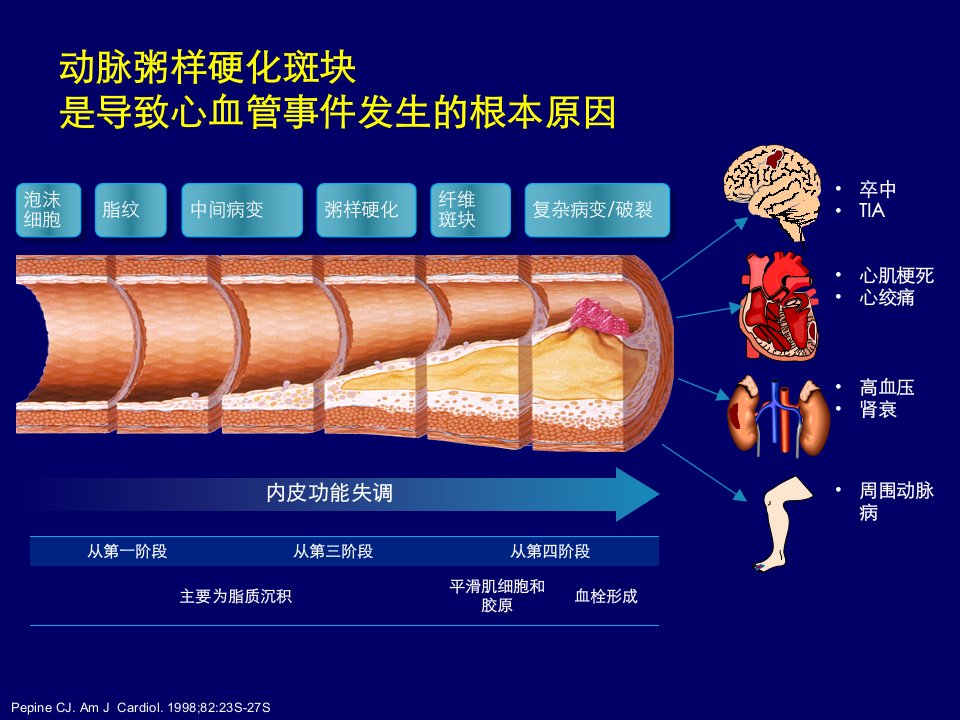 动脉粥样硬化斑块
是导致心血管事件发生的根本原因

泡沫细胞

脂纹

中间病变

粥样硬化

纤维斑块

复杂病变/破裂

• 卒中
• TIA

• 心肌梗死
• 心绞痛

• 高血压
• 肾衰

• 周围动脉病

内皮功能失调

| 从第一阶段 | 从第三阶段 | 从第四阶段 | |
|---|---|---|---|
| 主要为脂质沉积 | | 平滑肌细胞和胶原 | 血栓形成 |

Pepine CJ. Am J Cardiol. 1998;82:23S-27S